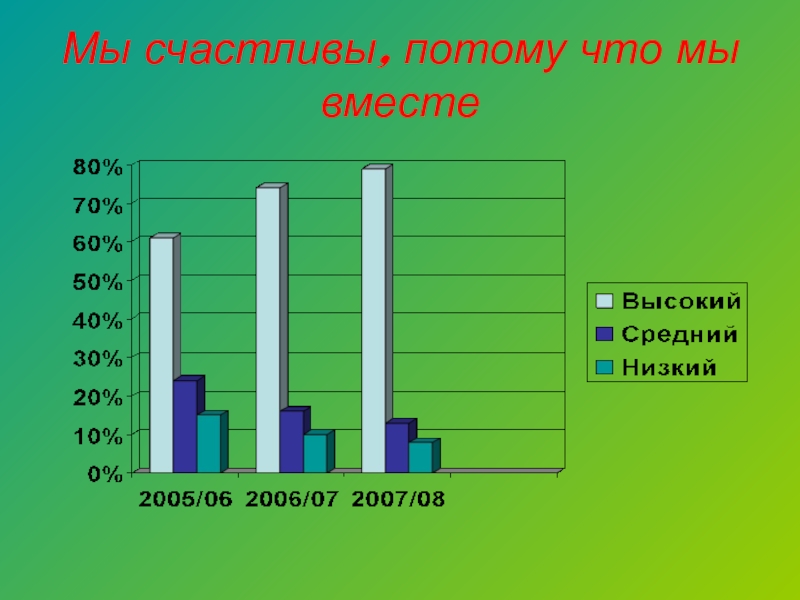 Мы счастливы, потому что мы вместе

80%
70%
60%
50%
40%
30%
20%
10%
0%

2005/06 2006/07 2007/08

Высокий
Средний
Низкий